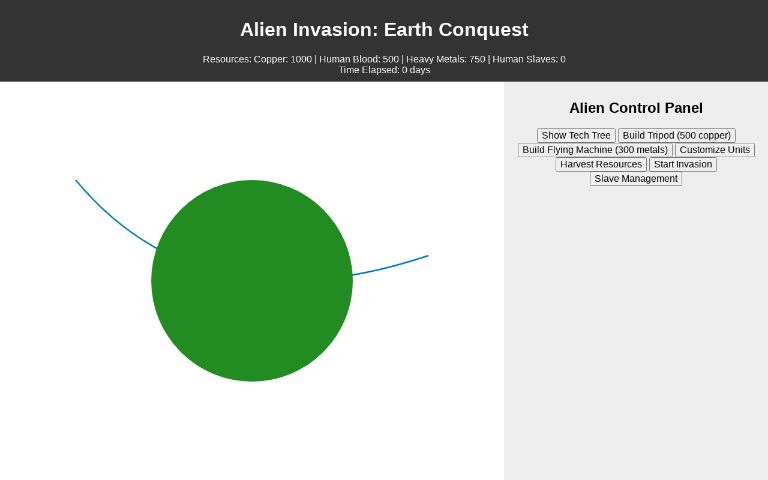 Alien Invasion: Earth Conquest

Resources: Copper: 1000 | Human Blood: 500 | Heavy Metals: 750 | Human Slaves: 0
Time Elapsed: 0 days

Alien Control Panel

Show Tech Tree
Build Tripod (500 copper)
Build Flying Machine (300 metals)
Customize Units
Harvest Resources
Start Invasion
Slave Management